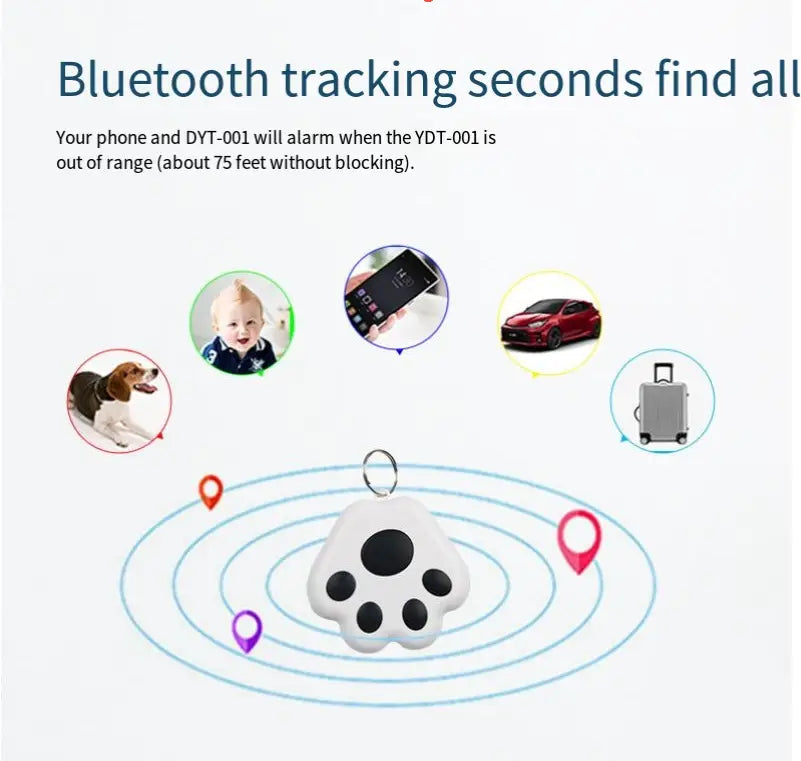 Bluetooth tracking seconds find all

Your phone and DYT-001 will alarm when the YDT-001 is out of range (about 75 feet without blocking).